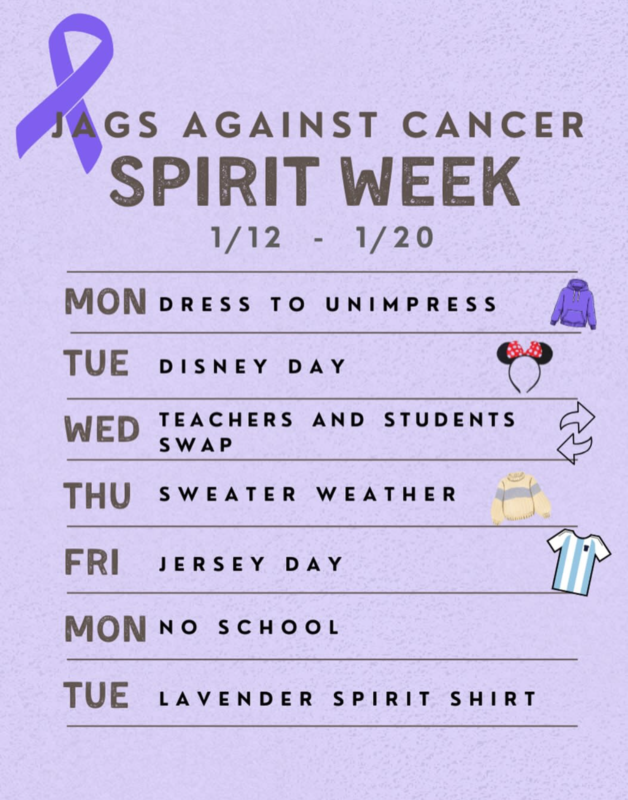 JAGS AGAINST CANCER
SPIRIT WEEK
1/12 - 1/20

MON DRESS TO UNIMPRESS

TUE DISNEY DAY

WED TEACHERS AND STUDENTS SWAP

THU SWEATER WEATHER

FRI JERSEY DAY

MON NO SCHOOL

TUE LAVENDER SPIRIT SHIRT